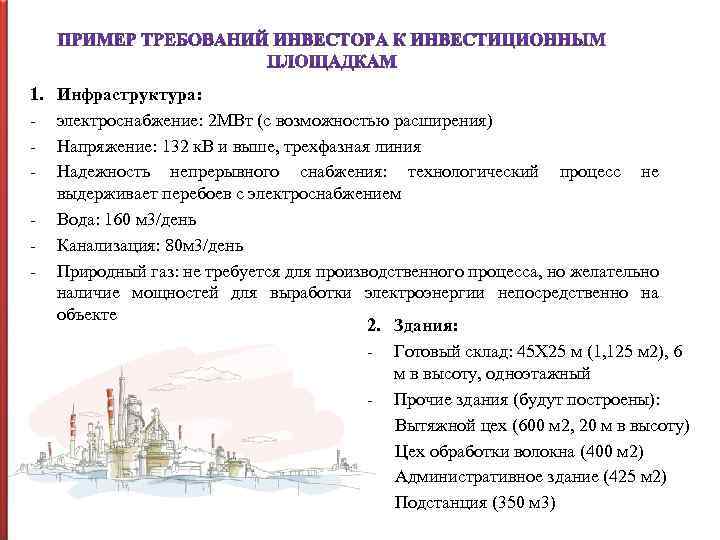 ПРИМЕР ТРЕБОВАНИЙ ИНВЕСТОРА К ИНВЕСТИЦИОННЫМ ПЛОЩАДКАМ

1. Инфраструктура:
- электроснабжение: 2МВт (с возможностью расширения)
- Напряжение: 132 кВ и выше, трехфазная линия
- Надежность непрерывного снабжения: технологический процесс не выдерживает перебоев с электроснабжением
- Вода: 160 м3/день
- Канализация: 80м3/день
- Природный газ: не требуется для производственного процесса, но желательно наличие мощностей для выработки электроэнергии непосредственно на объекте

2. Здания:
- Готовый склад: 45Х25 м (1,125 м2), 6 м в высоту, одноэтажный
- Прочие здания (будут построены):
Вытяжной цех (600 м2, 20 м в высоту)
Цех обработки волокна (400 м2)
Административное здание (425 м2)
Подстанция (350 м3)